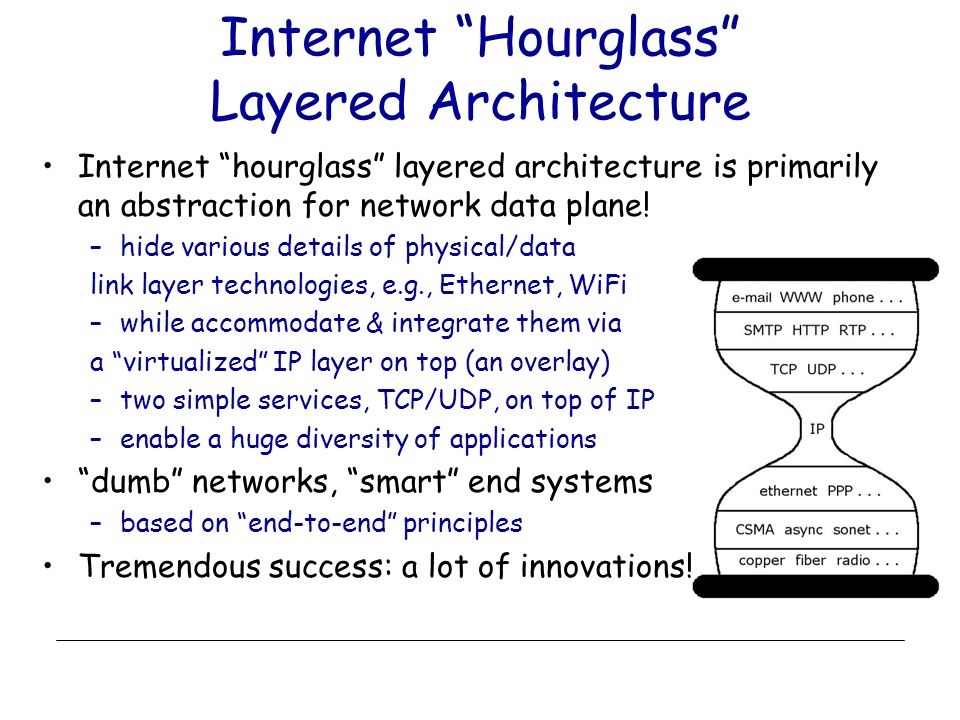 Internet “Hourglass” Layered Architecture

• Internet “hourglass” layered architecture is primarily an abstraction for network data plane!
– hide various details of physical/data link layer technologies, e.g., Ethernet, WiFi
– while accommodate & integrate them via a “virtualized” IP layer on top (an overlay)
– two simple services, TCP/UDP, on top of IP
– enable a huge diversity of applications
• “dumb” networks, “smart” end systems
– based on “end-to-end” principles
• Tremendous success: a lot of innovations!

e-mail WWW phone . . .
SMTP HTTP RTP . . .
TCP UDP . . .
IP
ethernet PPP . . .
CSMA async sonet . . .
copper fiber radio . . .